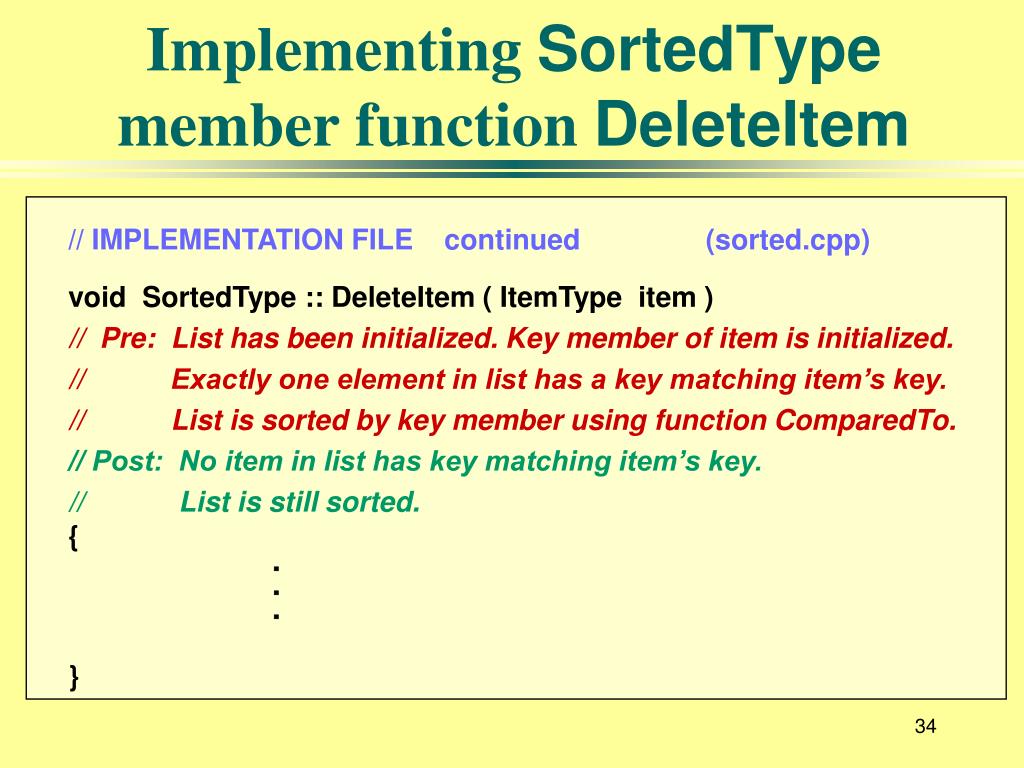 Implementing SortedType member function DeleteItem

// IMPLEMENTATION FILE continued (sorted.cpp)

void SortedType :: DeleteItem ( ItemType item )
// Pre: List has been initialized. Key member of item is initialized.
// Exactly one element in list has a key matching item's key.
// List is sorted by key member using function ComparedTo.
// Post: No item in list has key matching item's key.
// List is still sorted.
{
.
.
.

}

34